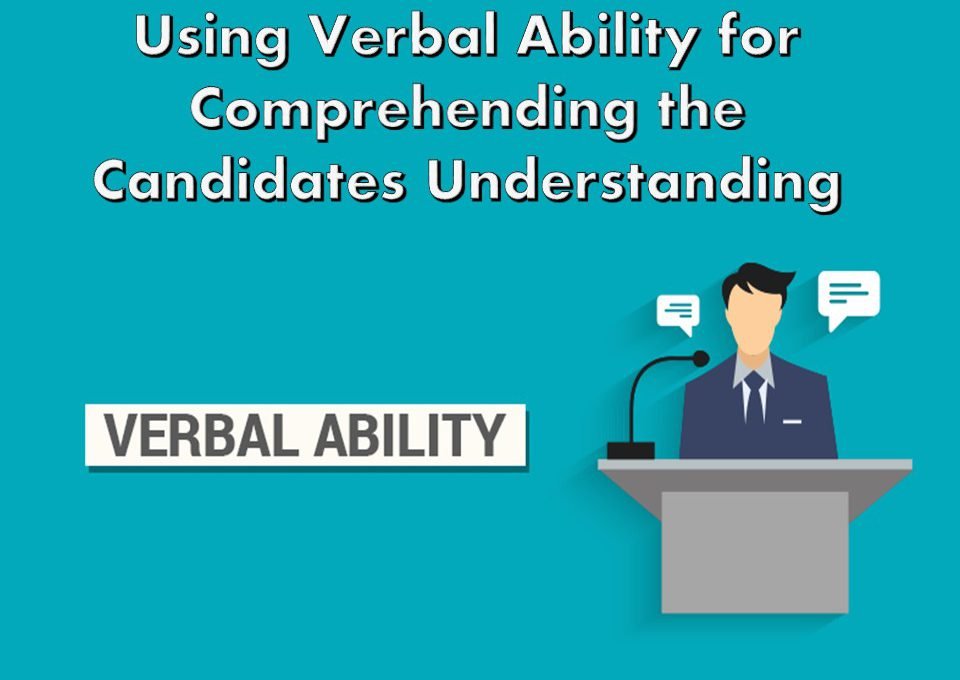 Using Verbal Ability for Comprehending the Candidates Understanding

VERBAL ABILITY